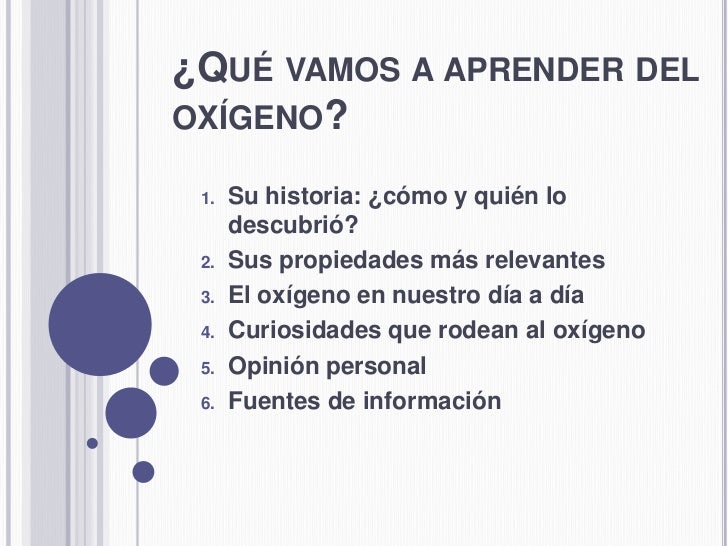 ¿QUÉ VAMOS A APRENDER DEL OXÍGENO?

1. Su historia: ¿cómo y quién lo descubrió?
2. Sus propiedades más relevantes
3. El oxígeno en nuestro día a día
4. Curiosidades que rodean al oxígeno
5. Opinión personal
6. Fuentes de información